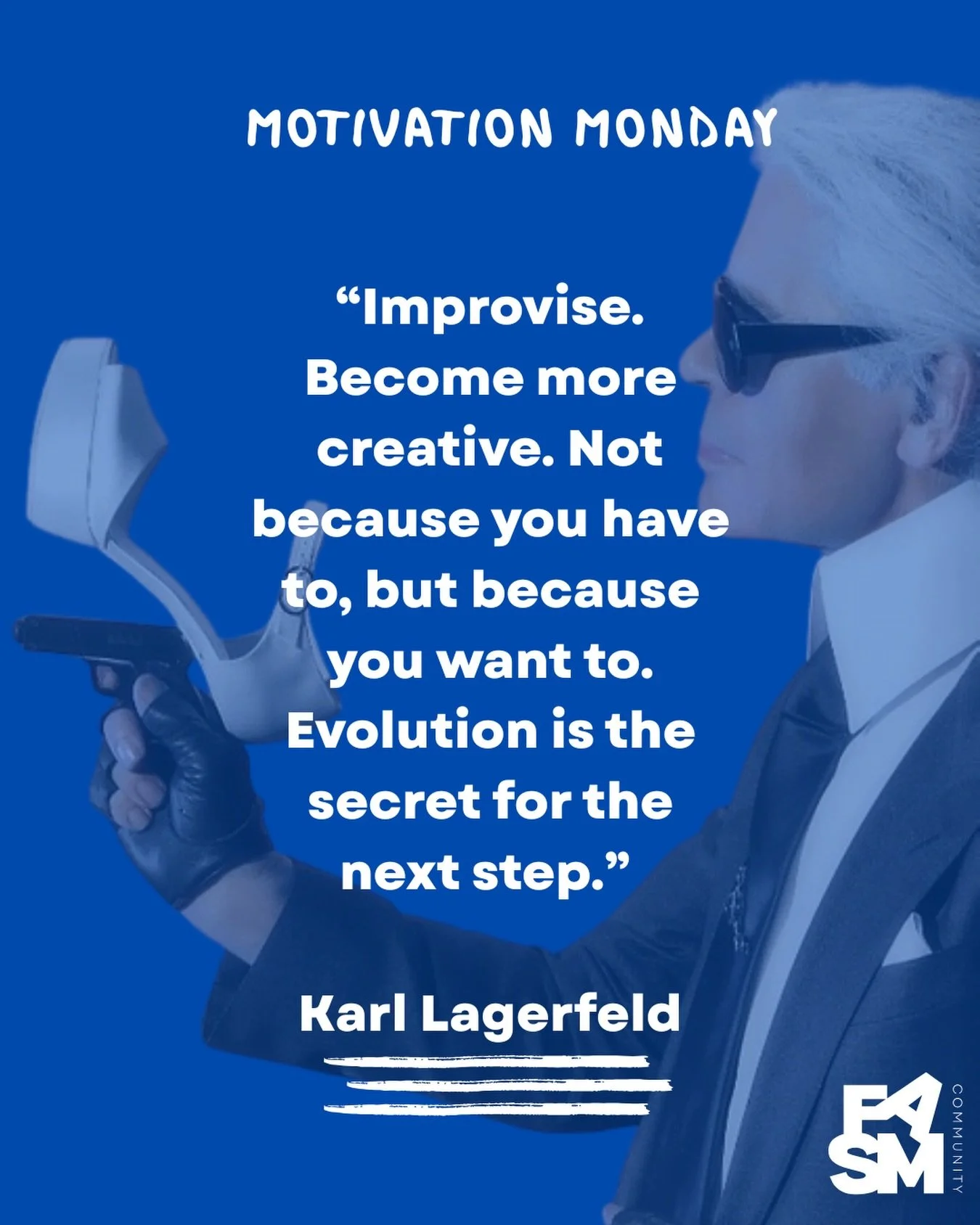 MOTIVATION MONDAY

“Improvise. Become more creative. Not because you have to, but because you want to. Evolution is the secret for the next step.”

Karl Lagerfeld

FASM
COMMUNITY